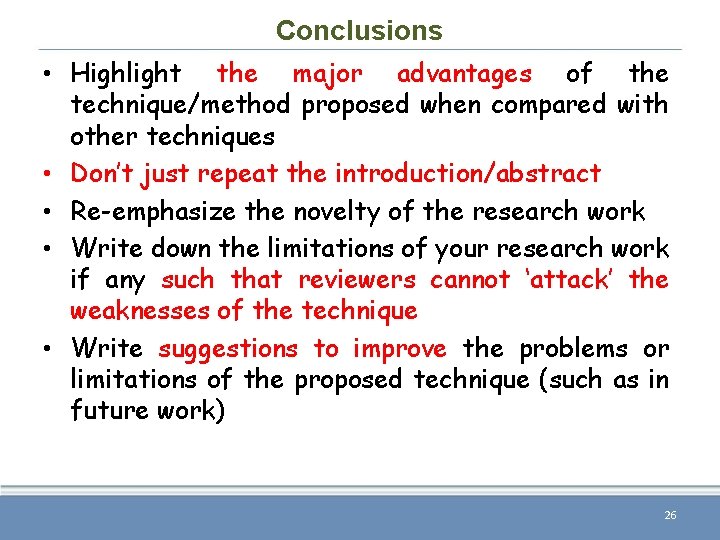 Conclusions

• Highlight the major advantages of the technique/method proposed when compared with other techniques
• Don't just repeat the introduction/abstract
• Re-emphasize the novelty of the research work
• Write down the limitations of your research work if any such that reviewers cannot 'attack' the weaknesses of the technique
• Write suggestions to improve the problems or limitations of the proposed technique (such as in future work)

26